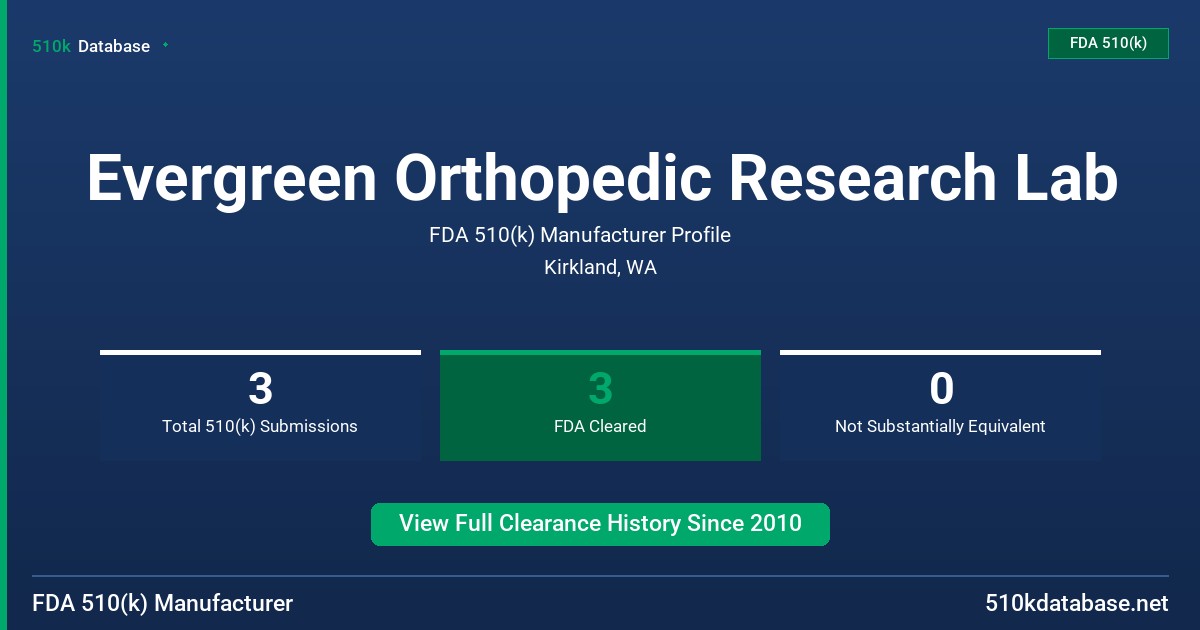 510k Database

FDA 510(k)

Evergreen Orthopedic Research Lab

FDA 510(k) Manufacturer Profile

Kirkland, WA

3
Total 510(k) Submissions

3
FDA Cleared

0
Not Substantially Equivalent

View Full Clearance History Since 2010

FDA 510(k) Manufacturer

510kdatabase.net